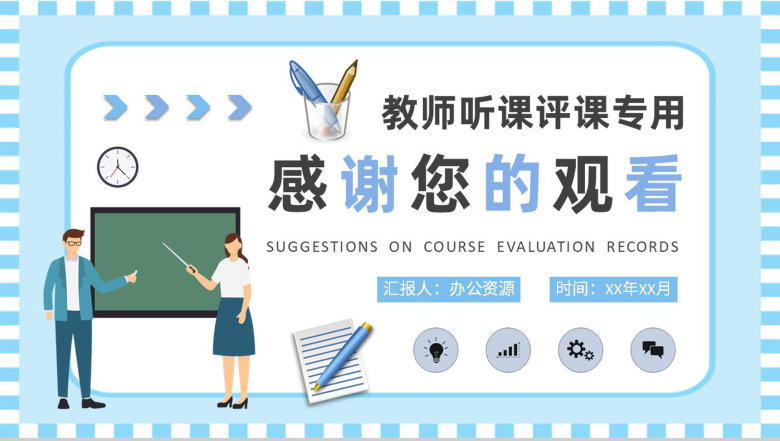 教师听课评课专用

感谢您的观看

SUGGESTIONS ON COURSE EVALUATION RECORDS

汇报人：办公资源

时间：XX年XX月